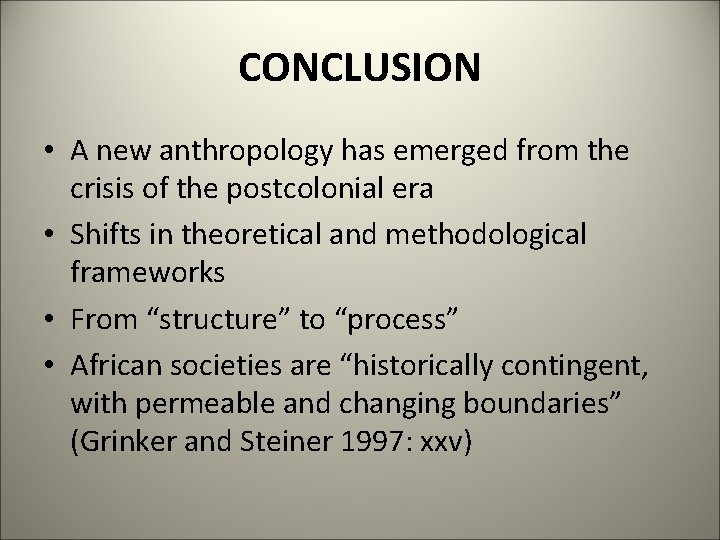 CONCLUSION

• A new anthropology has emerged from the crisis of the postcolonial era
• Shifts in theoretical and methodological frameworks
• From “structure” to “process”
• African societies are “historically contingent, with permeable and changing boundaries” (Grinker and Steiner 1997: xxv)